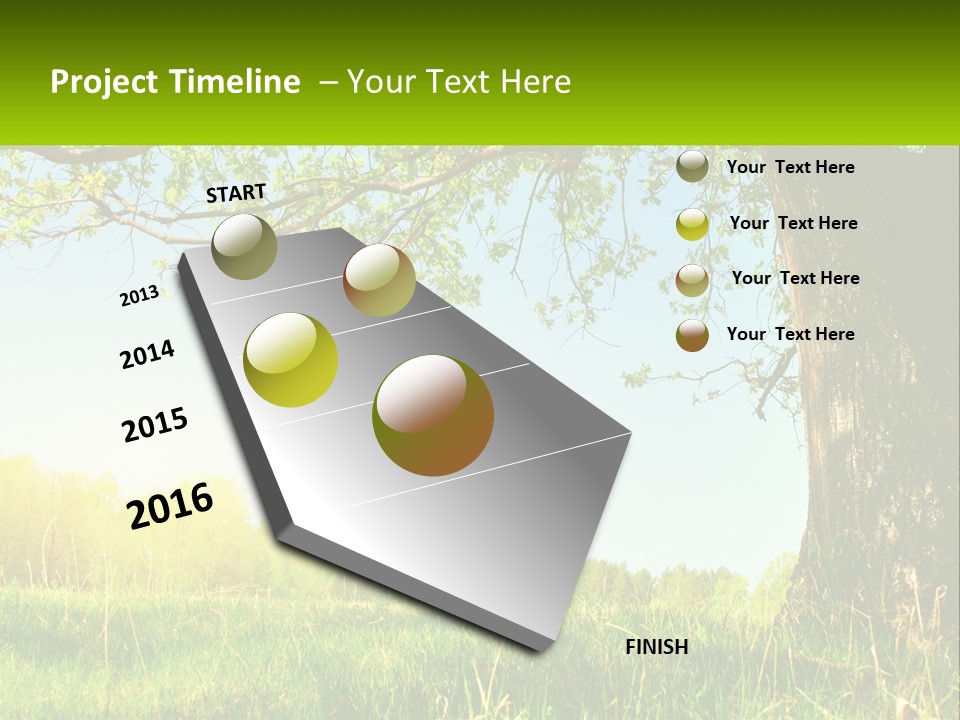 Project Timeline – Your Text Here

START

2013

2014

2015

2016

FINISH

Your Text Here

Your Text Here

Your Text Here

Your Text Here